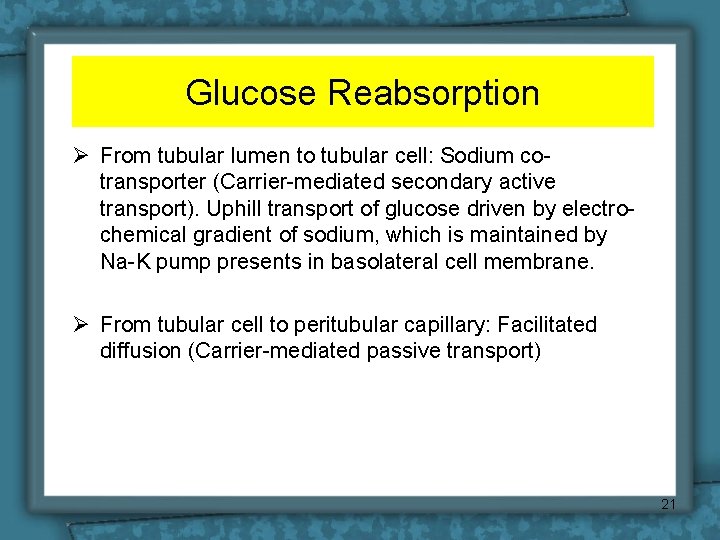 Glucose Reabsorption

➢ From tubular lumen to tubular cell: Sodium co-transporter (Carrier-mediated secondary active transport). Uphill transport of glucose driven by electro-chemical gradient of sodium, which is maintained by Na-K pump presents in basolateral cell membrane.

➢ From tubular cell to peritubular capillary: Facilitated diffusion (Carrier-mediated passive transport)

21